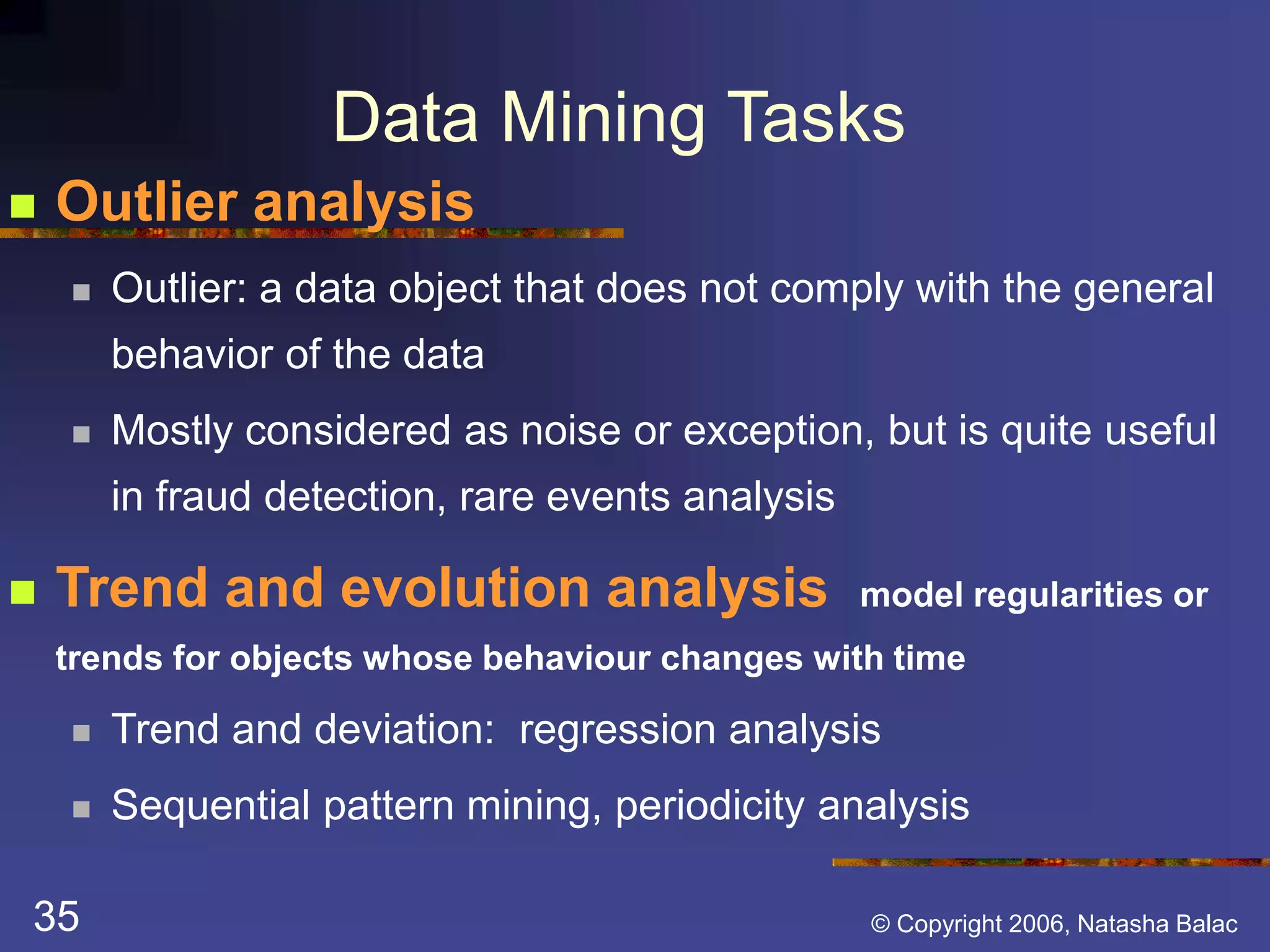 Data Mining Tasks

Outlier analysis

Outlier: a data object that does not comply with the general behavior of the data

Mostly considered as noise or exception, but is quite useful in fraud detection, rare events analysis

Trend and evolution analysis model regularities or trends for objects whose behaviour changes with time

Trend and deviation: regression analysis

Sequential pattern mining, periodicity analysis

35

© Copyright 2006, Natasha Balac